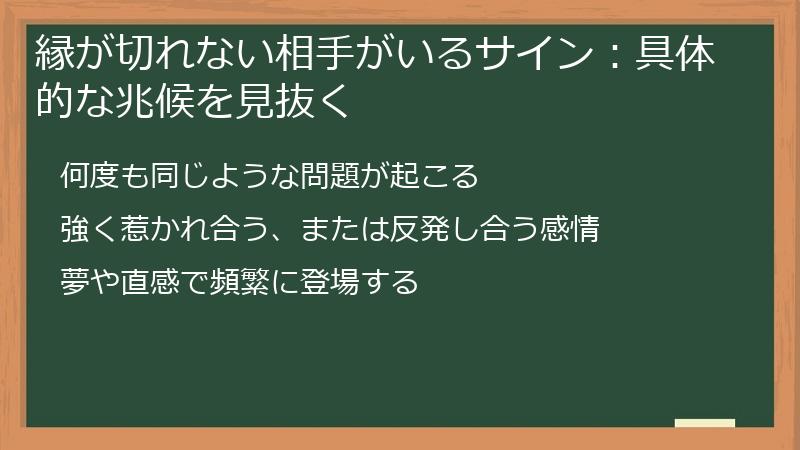 縁が切れない相手がいるサイン：具体的な兆候を見抜く

何度も同じような問題が起こる

強く惹かれ合う、または反発し合う感情

夢や直感で頻繁に登場する